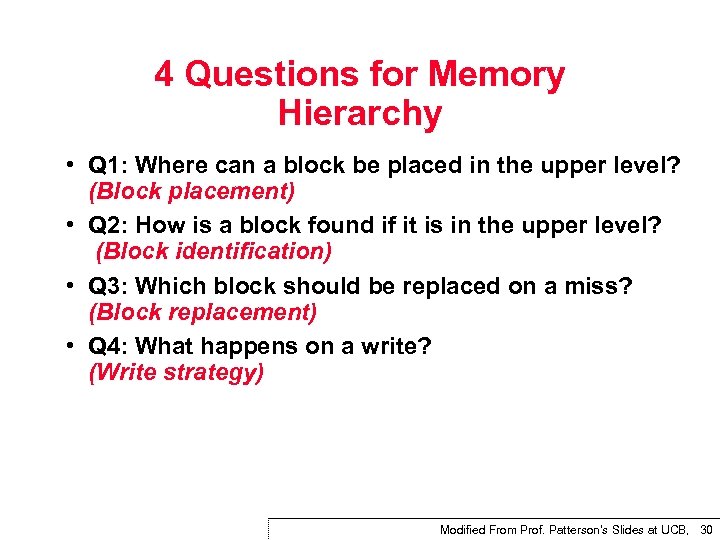 4 Questions for Memory Hierarchy

• Q1: Where can a block be placed in the upper level? (Block placement)

• Q2: How is a block found if it is in the upper level? (Block identification)

• Q3: Which block should be replaced on a miss? (Block replacement)

• Q4: What happens on a write? (Write strategy)

Modified From Prof. Patterson's Slides at UCB, 30